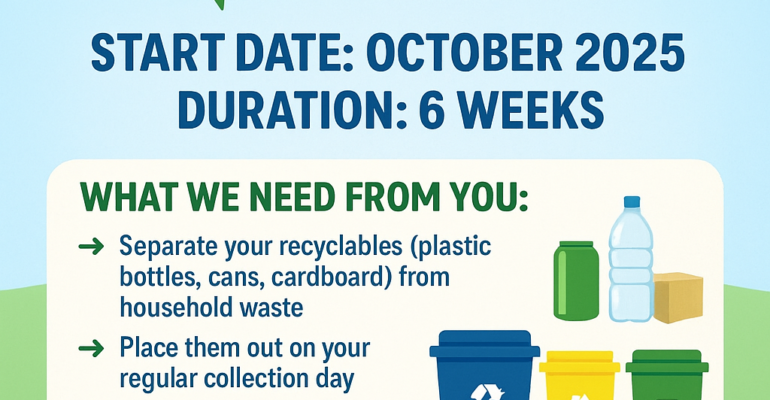 START DATE: OCTOBER 2025
DURATION: 6 WEEKS

WHAT WE NEED FROM YOU:

→ Separate your recyclables (plastic bottles, cans, cardboard) from household waste

→ Place them out on your regular collection day